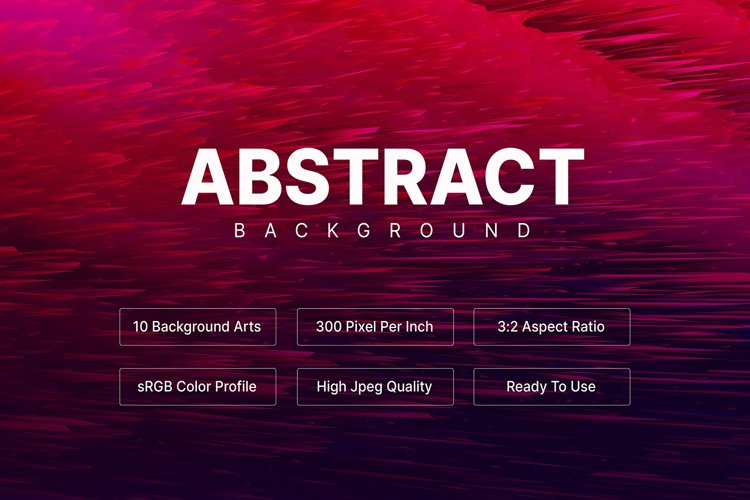 ABSTRACT
BACKGROUND

10 Background Arts
300 Pixel Per Inch
3:2 Aspect Ratio
sRGB Color Profile
High Jpeg Quality
Ready To Use